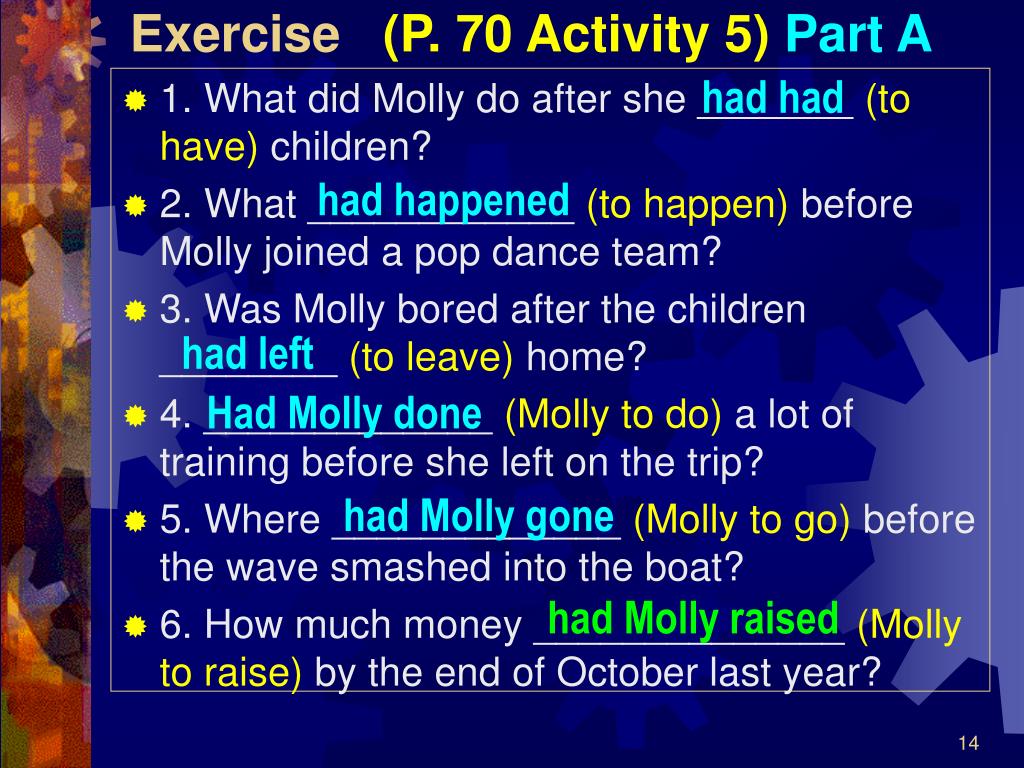 Exercise (P. 70 Activity 5) Part A

1. What did Molly do after she had had (to have) children?

2. What had happened (to happen) before Molly joined a pop dance team?

3. Was Molly bored after the children had left (to leave) home?

4. Had Molly done (Molly to do) a lot of training before she left on the trip?

5. Where had Molly gone (Molly to go) before the wave smashed into the boat?

6. How much money had Molly raised (Molly to raise) by the end of October last year?

14